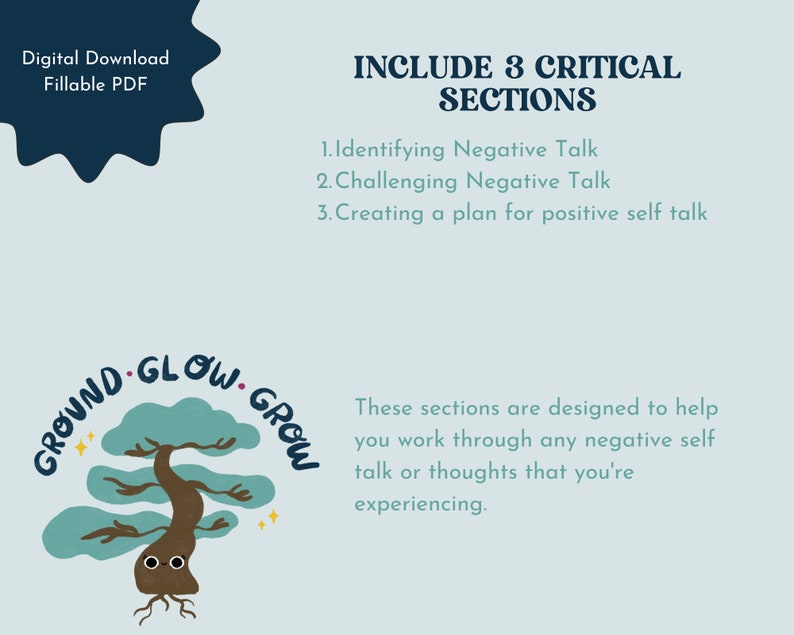 Digital Download
Fillable PDF

INCLUDE 3 CRITICAL SECTIONS

1. Identifying Negative Talk
2. Challenging Negative Talk
3. Creating a plan for positive self talk

GROUND·GLOW·GROW

These sections are designed to help you work through any negative self talk or thoughts that you're experiencing.